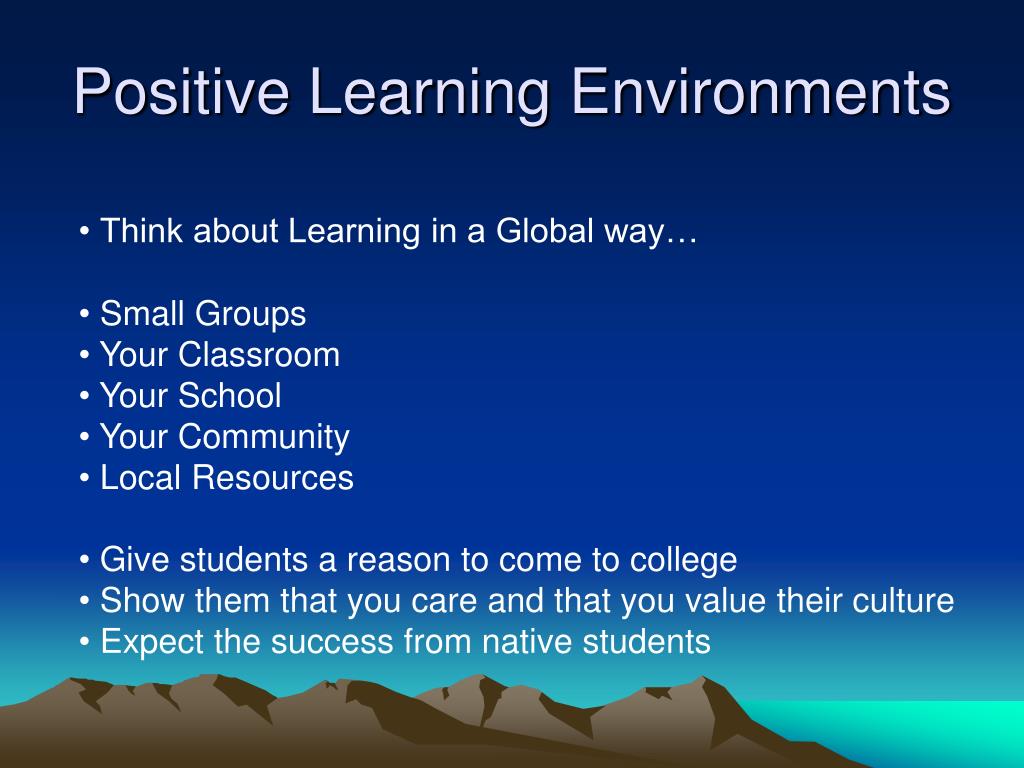 Positive Learning Environments

• Think about Learning in a Global way…

• Small Groups
• Your Classroom
• Your School
• Your Community
• Local Resources

• Give students a reason to come to college
• Show them that you care and that you value their culture
• Expect the success from native students